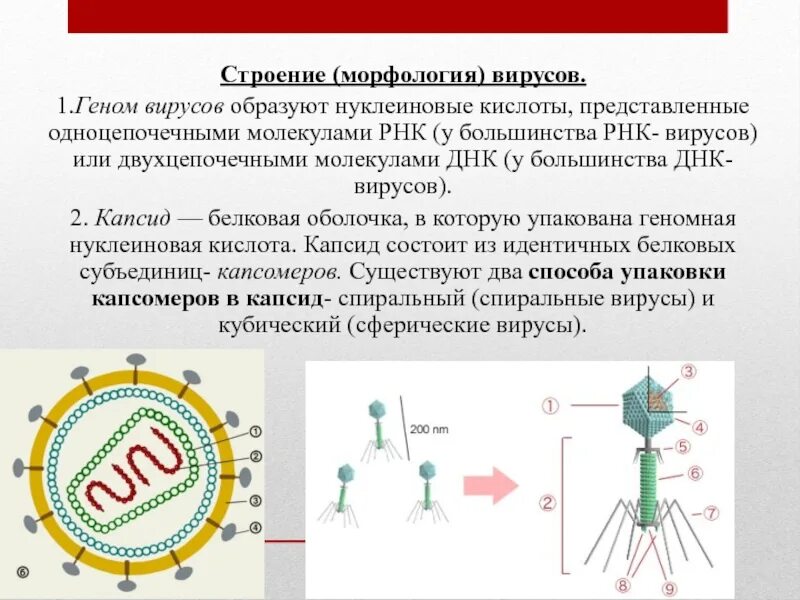 Строение (морфология) вирусов.

1.Геном вирусов образуют нуклеиновые кислоты, представленные одноцепочечными молекулами РНК (у большинства РНК- вирусов) или двухцепочечными молекулами ДНК (у большинства ДНК-вирусов).

2. Капсид — белковая оболочка, в которую упакована геномная нуклеиновая кислота. Капсид состоит из идентичных белковых субъединиц- капсомеров. Существуют два способа упаковки капсомеров в капсид- спиральный (спиральные вирусы) и кубический (сферические вирусы).

①
②
③
④
⑥

200 nm

①
②
③
④
⑤
⑥
⑦
⑧
⑨